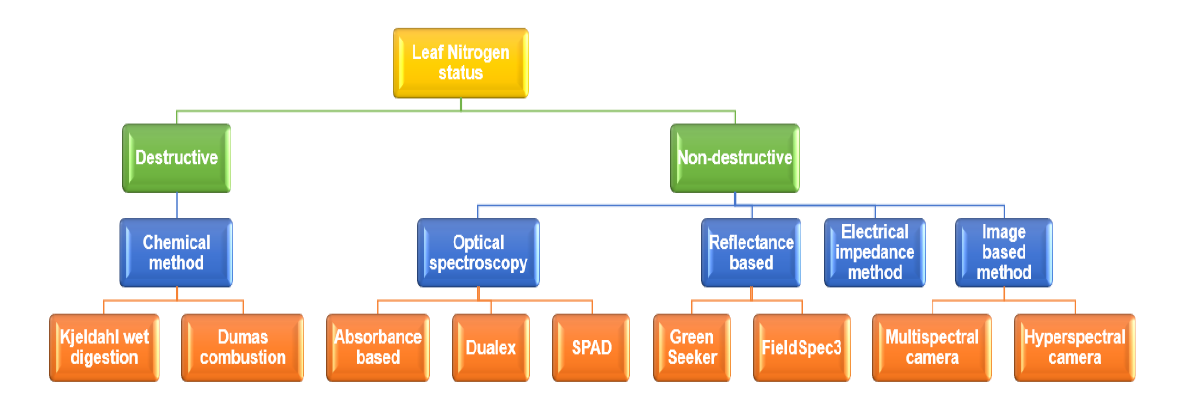 Leaf Nitrogen status

Destructive

Non-destructive

Chemical method

Optical spectroscopy

Reflectance based

Electrical impedance method

Image based method

Kjeldahl wet digestion

Dumas combustion

Absorbance based

Dualex

SPAD

Green Seeker

FieldSpec3

Multispectral camera

Hyperspectral camera